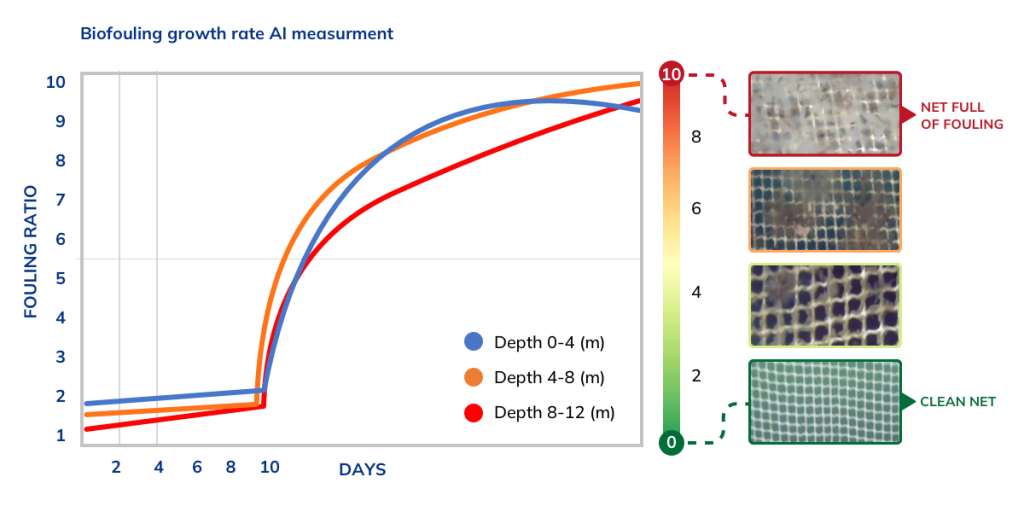 Biofouling growth rate AI measurment

FOULING RATIO

10
9
8
7
6
5
4
3
2
1

2 4 6 8 10 DAYS

Depth 0-4 (m)
Depth 4-8 (m)
Depth 8-12 (m)

10
8
6
4
2
0

NET FULL OF FOULING

CLEAN NET